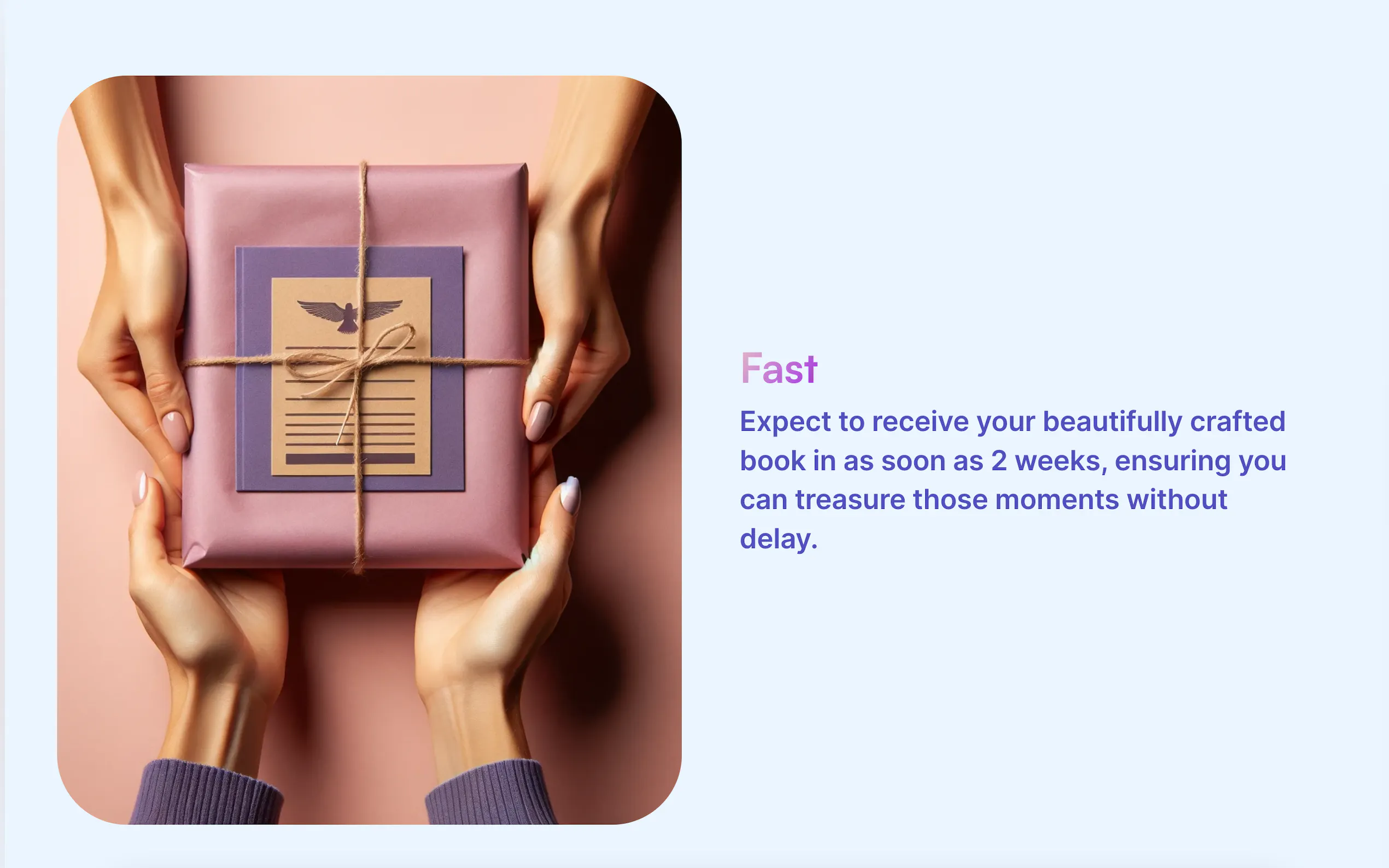 Fast

Expect to receive your beautifully crafted book in as soon as 2 weeks, ensuring you can treasure those moments without delay.